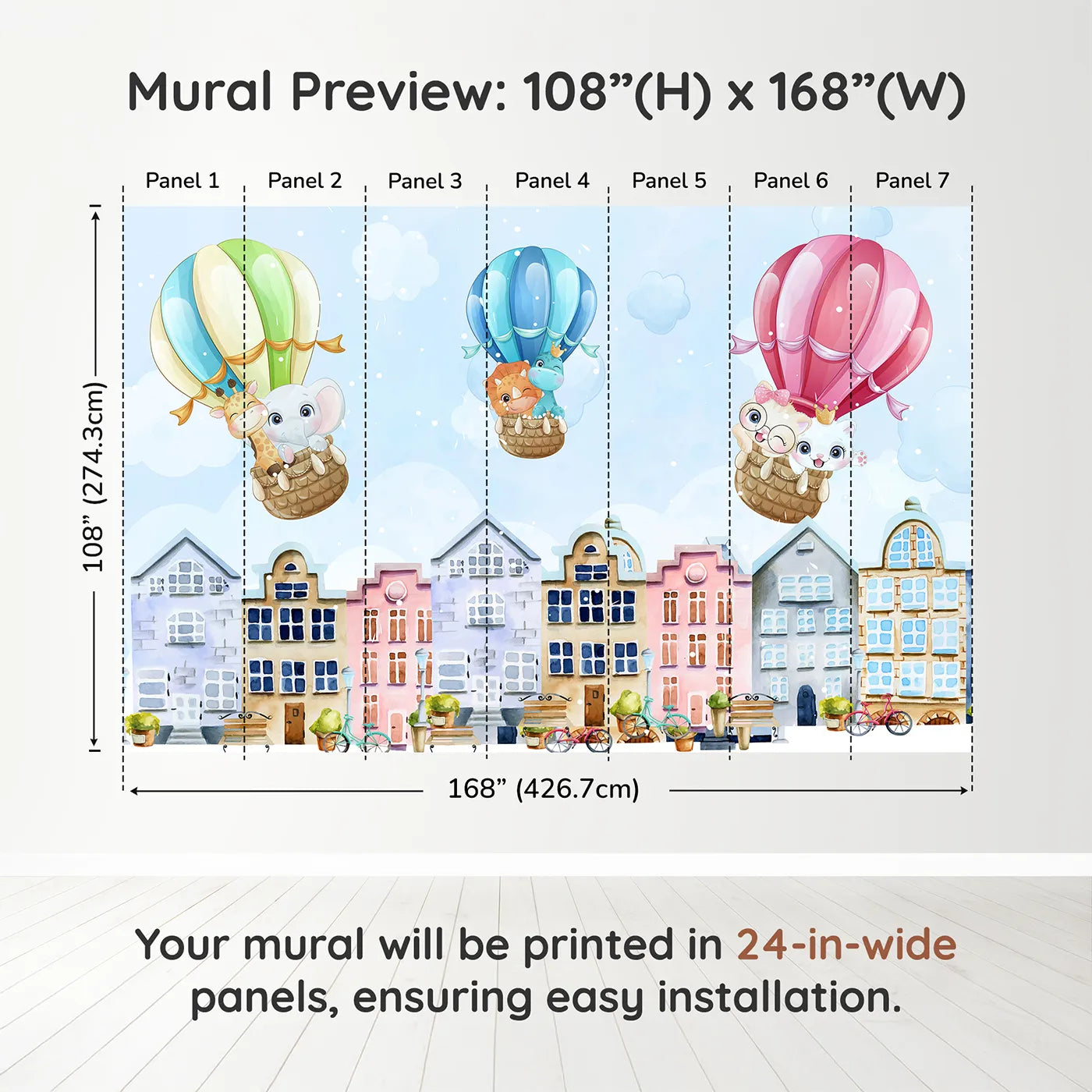 Mural Preview: 108”(H) x 168”(W)

Panel 1
Panel 2
Panel 3
Panel 4
Panel 5
Panel 6
Panel 7

108” (274.3cm)

168” (426.7cm)

Your mural will be printed in 24-in-wide panels, ensuring easy installation.